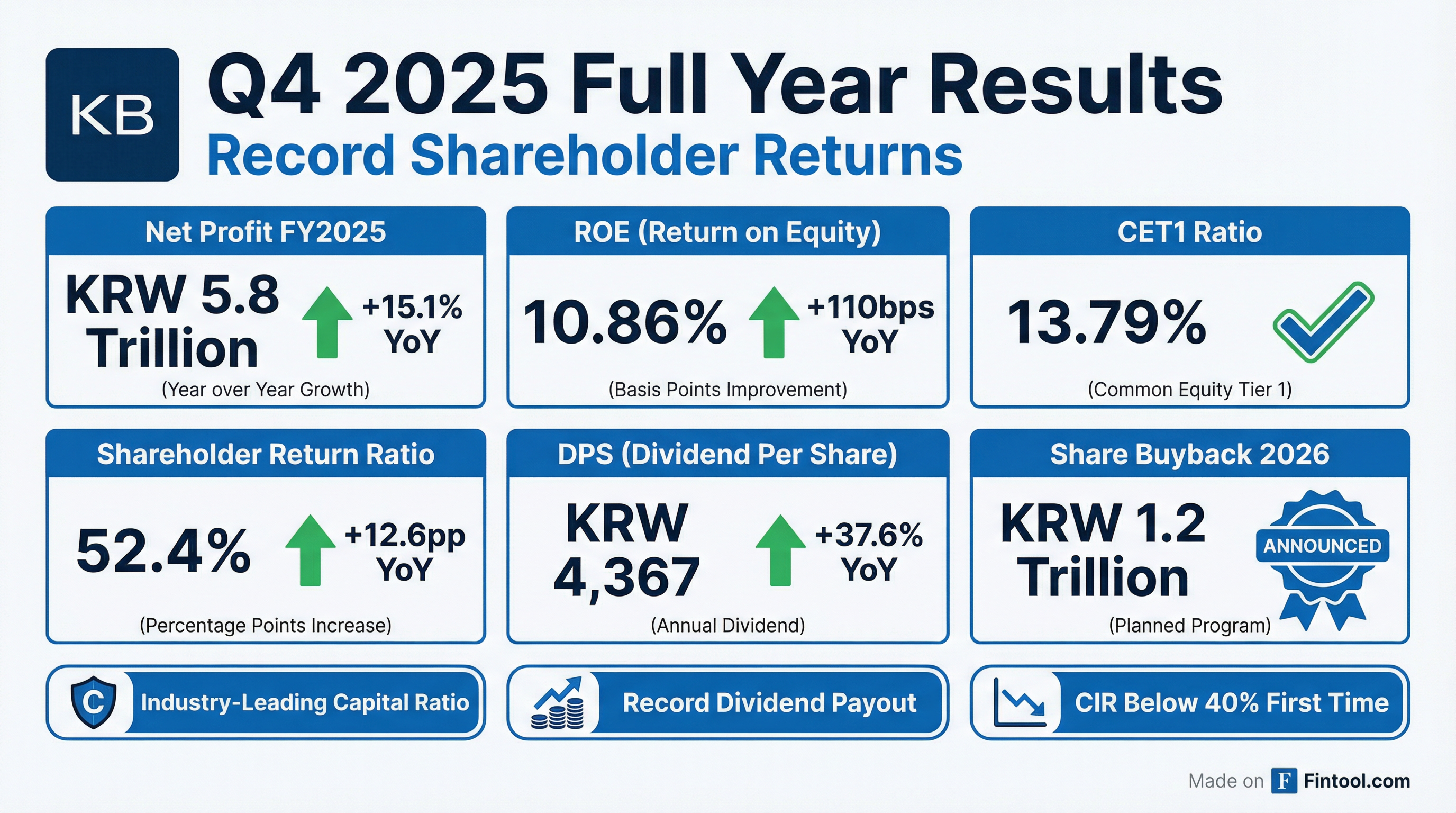 KB

Q4 2025 Full Year Results

Record Shareholder Returns

Net Profit FY2025

KRW 5.8 Trillion

+15.1% YoY

(Year over Year Growth)

ROE (Return on Equity)

10.86%

+110bps YoY

(Basis Points Improvement)

CET1 Ratio

13.79%

(Common Equity Tier 1)

Shareholder Return Ratio

52.4%

+12.6pp YoY

(Percentage Points Increase)

DPS (Dividend Per Share)

KRW 4,367

+37.6% YoY

(Annual Dividend)

Share Buyback 2026

KRW 1.2 Trillion

ANNOUNCED

(Planned Program)

C

Industry-Leading Capital Ratio

Record Dividend Payout

CIR Below 40% First Time

Made on F Fintool.com